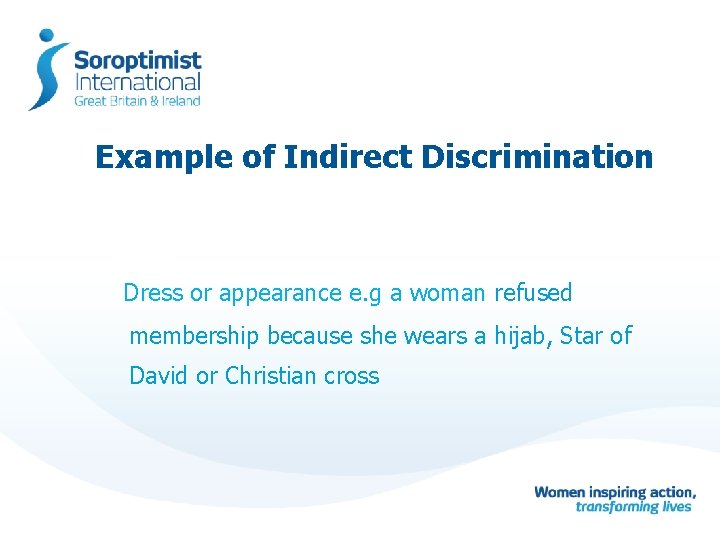 Soroptimist
International
Great Britain & Ireland

Example of Indirect Discrimination

Dress or appearance e.g a woman refused membership because she wears a hijab, Star of David or Christian cross

Women inspiring action, transforming lives